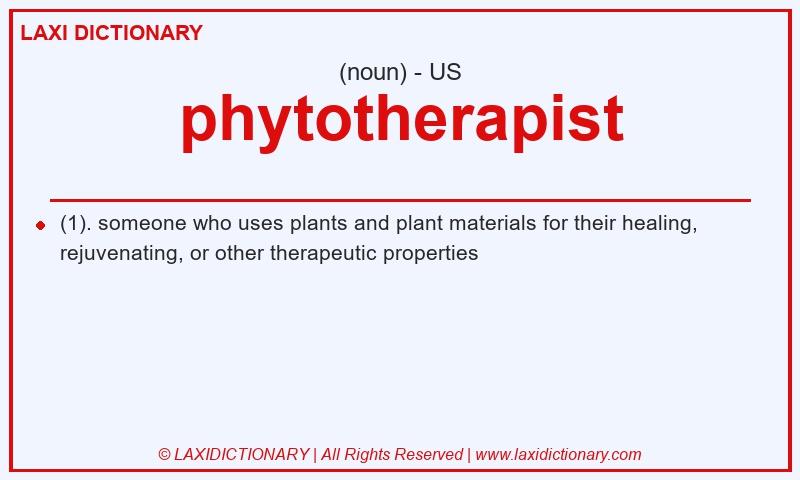 LAXI DICTIONARY

(noun) - US

phytotherapist

(1). someone who uses plants and plant materials for their healing, rejuvenating, or other therapeutic properties

© LAXIDICTIONARY | All Rights Reserved | www.laxidictionary.com